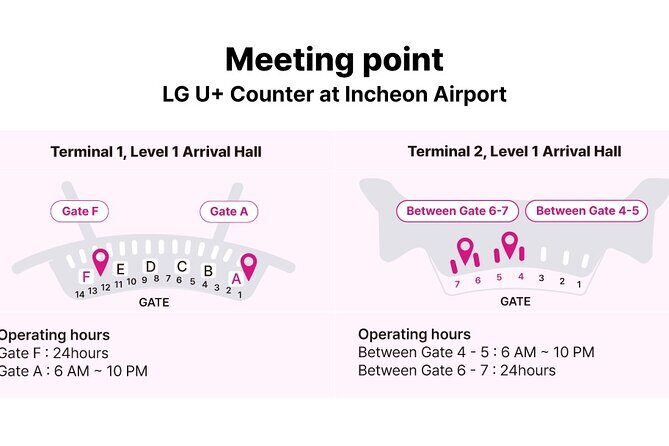 Meeting point
LG U+ Counter at Incheon Airport

Terminal 1, Level 1 Arrival Hall

Gate F
Gate A

F E D C B A
14 13 12 11 10 9 8 7 6 5 4 3 2 1
GATE

Operating hours
Gate F : 24hours
Gate A : 6 AM ~ 10 PM

Terminal 2, Level 1 Arrival Hall

Between Gate 6-7
Between Gate 4-5

7 6 5 4 3 2 1
GATE

Operating hours
Between Gate 4 - 5 : 6 AM ~ 10 PM
Between Gate 6 - 7 : 24hours